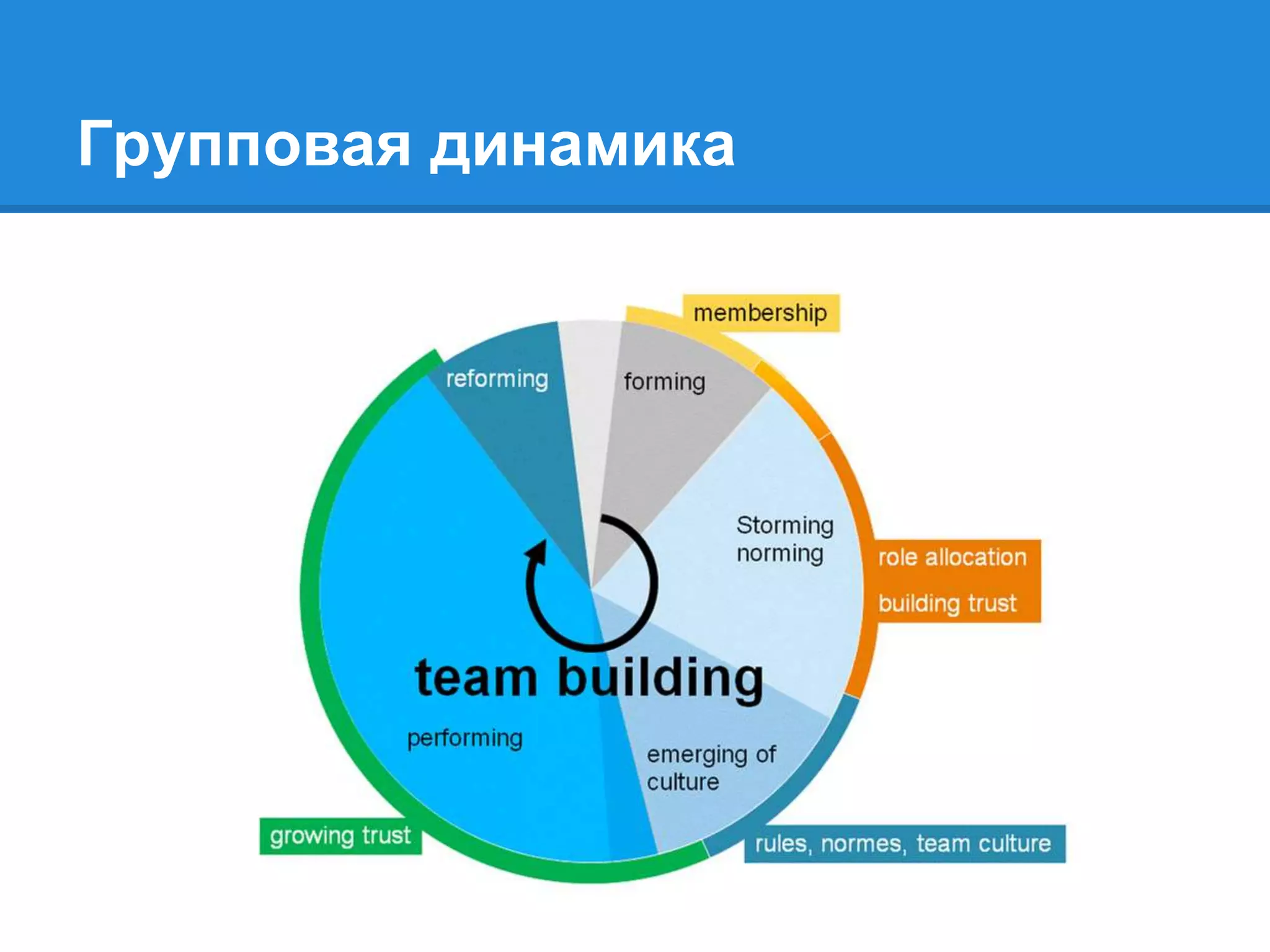 Групповая динамика

membership

reforming

forming

Storming
norming

role allocation

building trust

team building

performing

emerging of
culture

growing trust

rules, normes, team culture